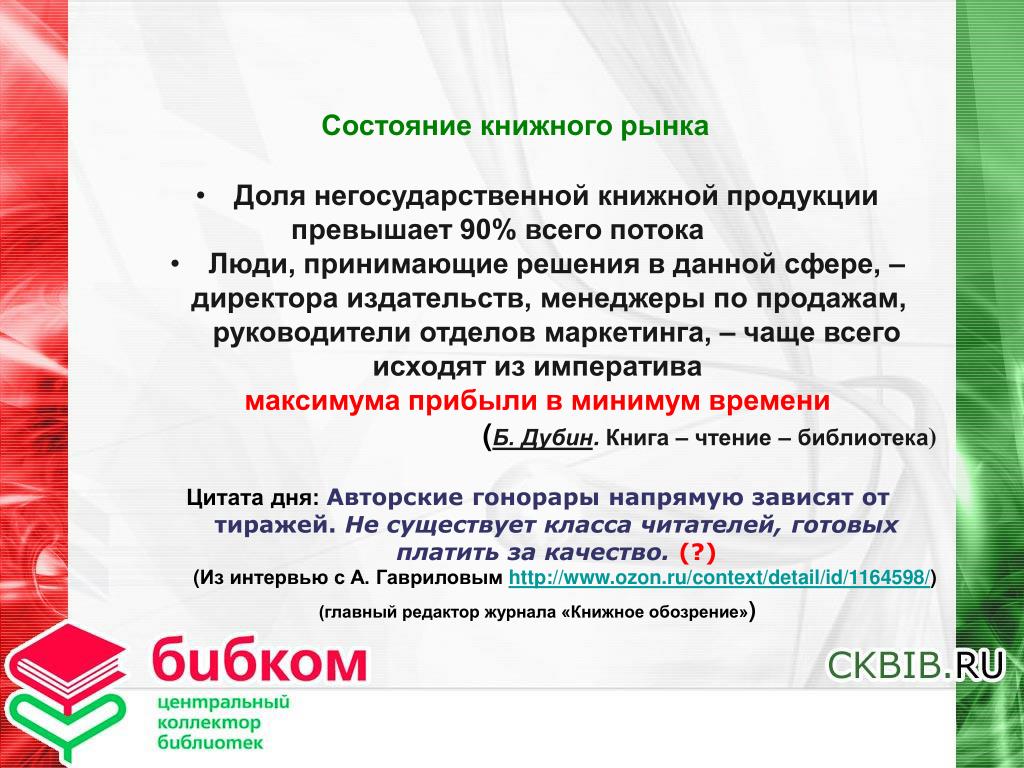 Состояние книжного рынка

• Доля негосударственной книжной продукции превышает 90% всего потока
• Люди, принимающие решения в данной сфере, – директора издательств, менеджеры по продажам, руководители отделов маркетинга, – чаще всего исходят из императива
максимума прибыли в минимум времени
(Б. Дубин. Книга – чтение – библиотека)

Цитата дня: Авторские гонорары напрямую зависят от тиражей. Не существует класса читателей, готовых платить за качество. (?)
(Из интервью с А. Гавриловым http://www.ozon.ru/context/detail/id/1164598/)
(главный редактор журнала «Книжное обозрение»)

бибком
центральный коллектор библиотек

CKBIB.RU